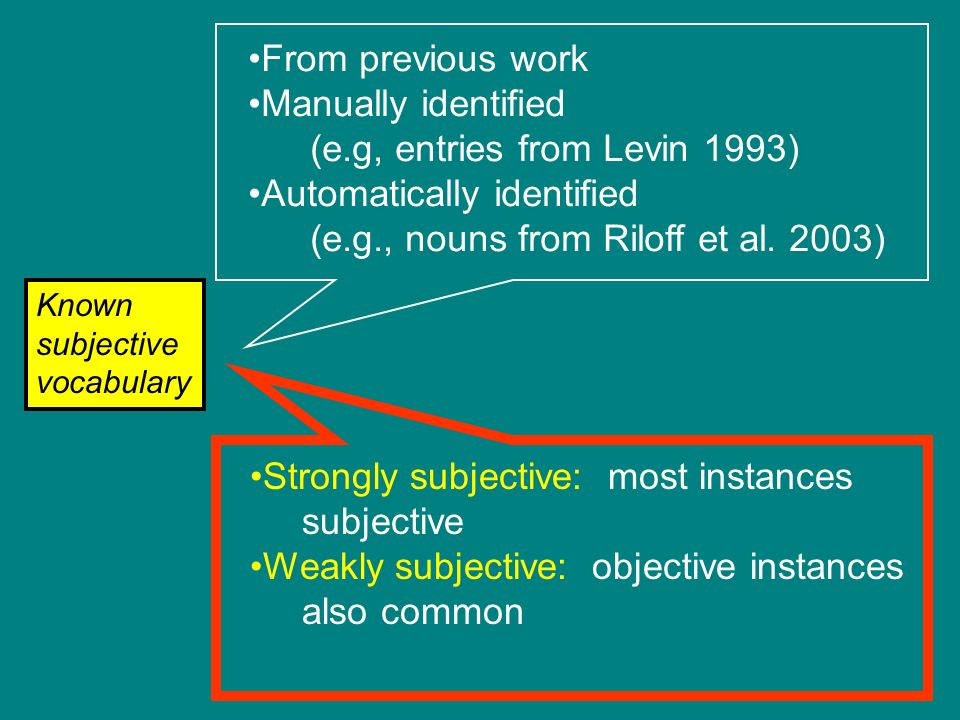 •From previous work
•Manually identified
(e.g, entries from Levin 1993)
•Automatically identified
(e.g., nouns from Riloff et al. 2003)

Known subjective vocabulary

•Strongly subjective: most instances subjective
•Weakly subjective: objective instances also common